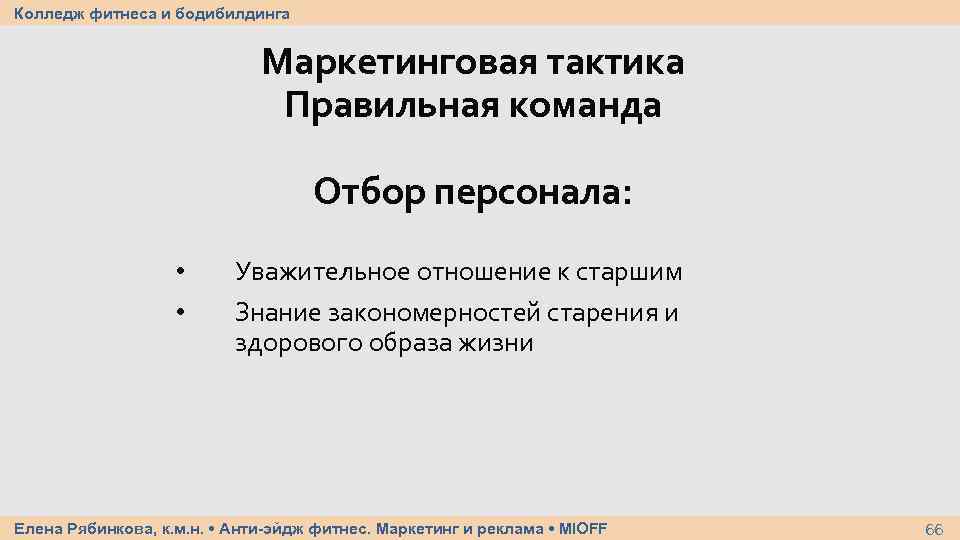 Колледж фитнеса и бодибилдинга

Маркетинговая тактика
Правильная команда

Отбор персонала:

• Уважительное отношение к старшим
• Знание закономерностей старения и здорового образа жизни

Елена Рябинкова, к.м.н. • Анти-эйдж фитнес. Маркетинг и реклама • MIOFF

66